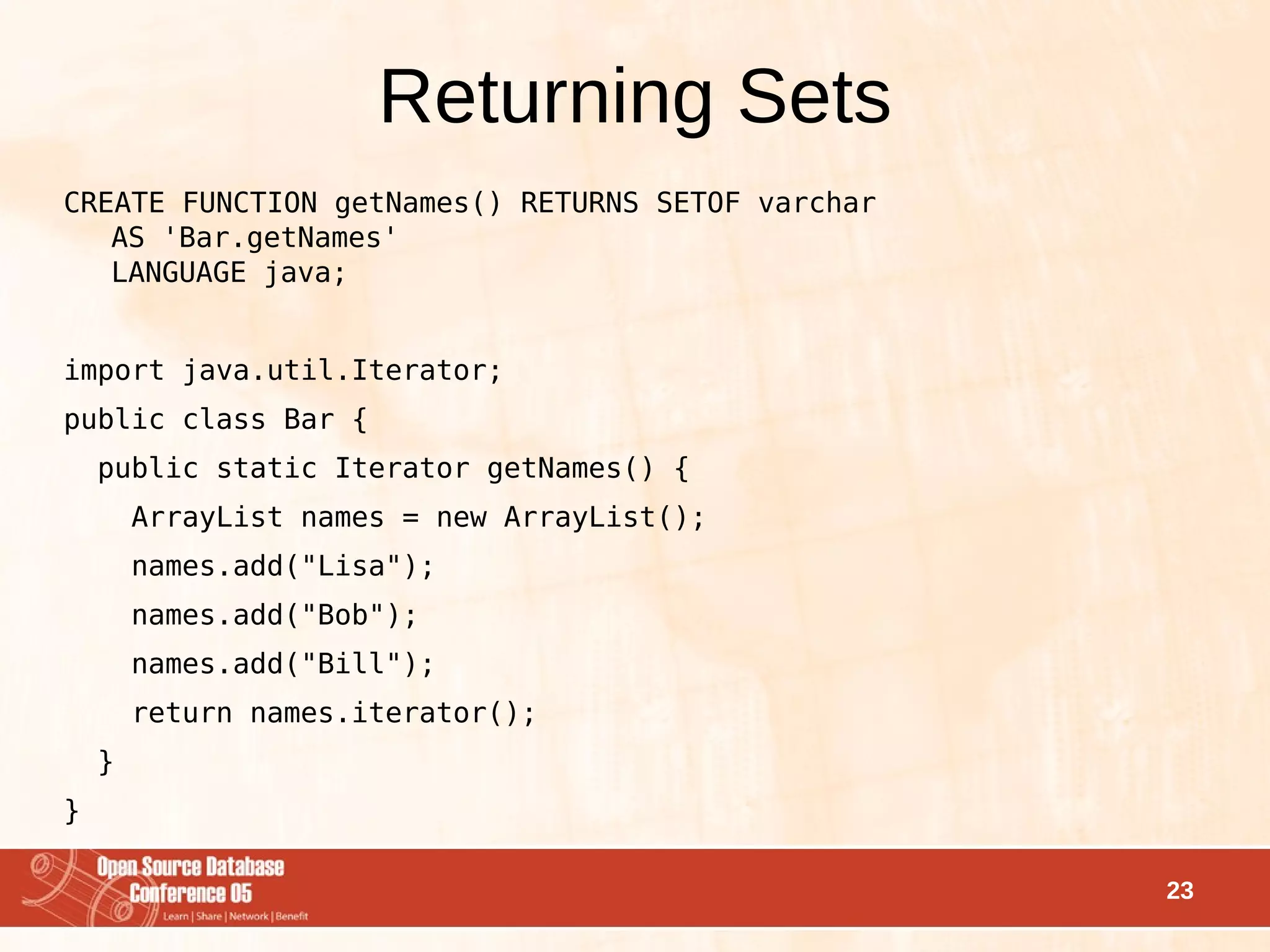 Returning Sets

CREATE FUNCTION getNames() RETURNS SETOF varchar
AS 'Bar.getNames'
LANGUAGE java;

import java.util.Iterator;

public class Bar {

public static Iterator getNames() {

ArrayList names = new ArrayList();

names.add("Lisa");

names.add("Bob");

names.add("Bill");

return names.iterator();

}

}

Open Source Database Conference 05
Learn | Share | Network | Benefit

23